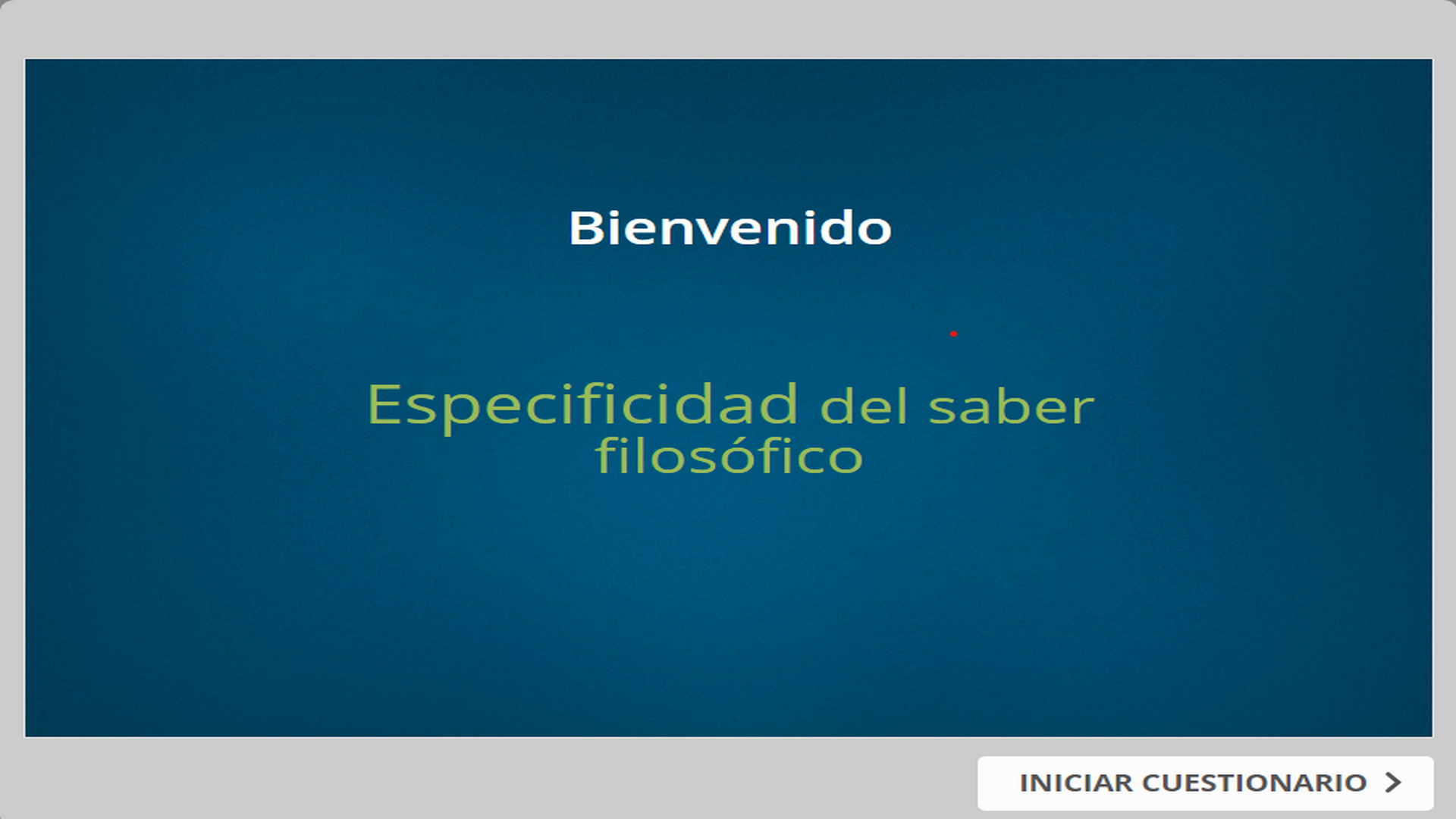 Bienvenido

Especificidad del saber filosófico

INICIAR CUESTIONARIO